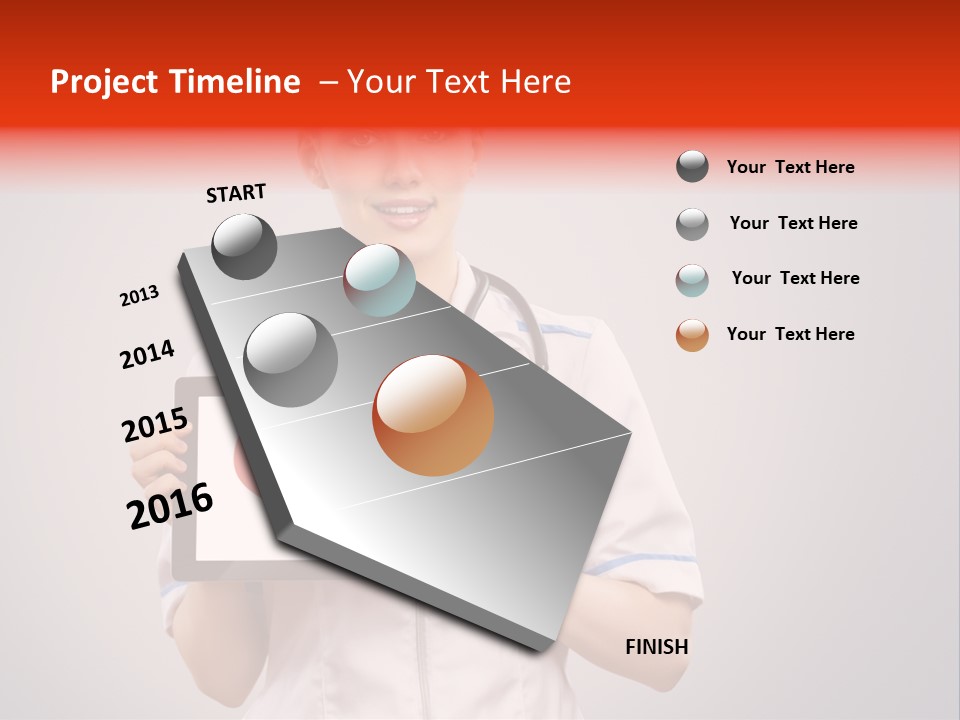 Project Timeline – Your Text Here

START

2013

2014

2015

2016

FINISH

Your Text Here

Your Text Here

Your Text Here

Your Text Here